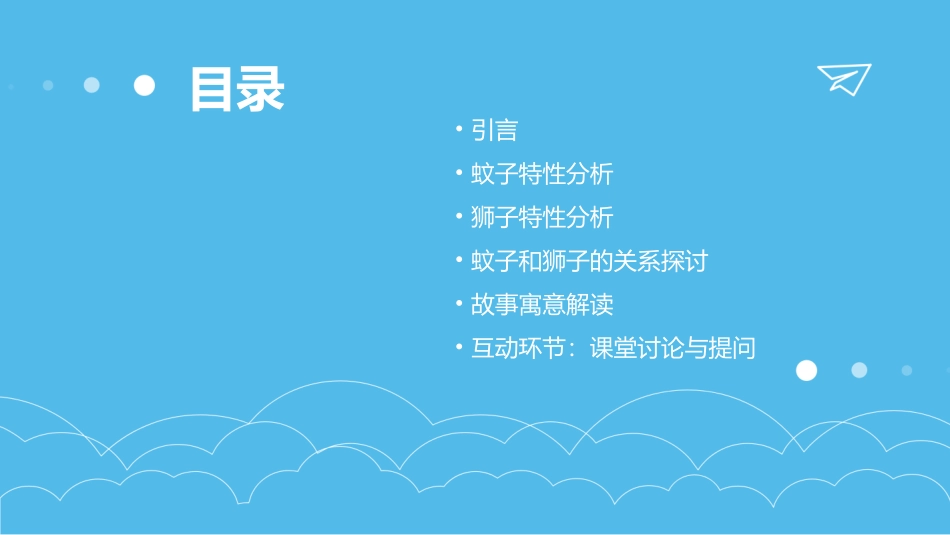 目录

• 引言
• 蚊子特性分析
• 狮子特性分析
• 蚊子和狮子的关系探讨
• 故事寓意解读
• 互动环节：课堂讨论与提问